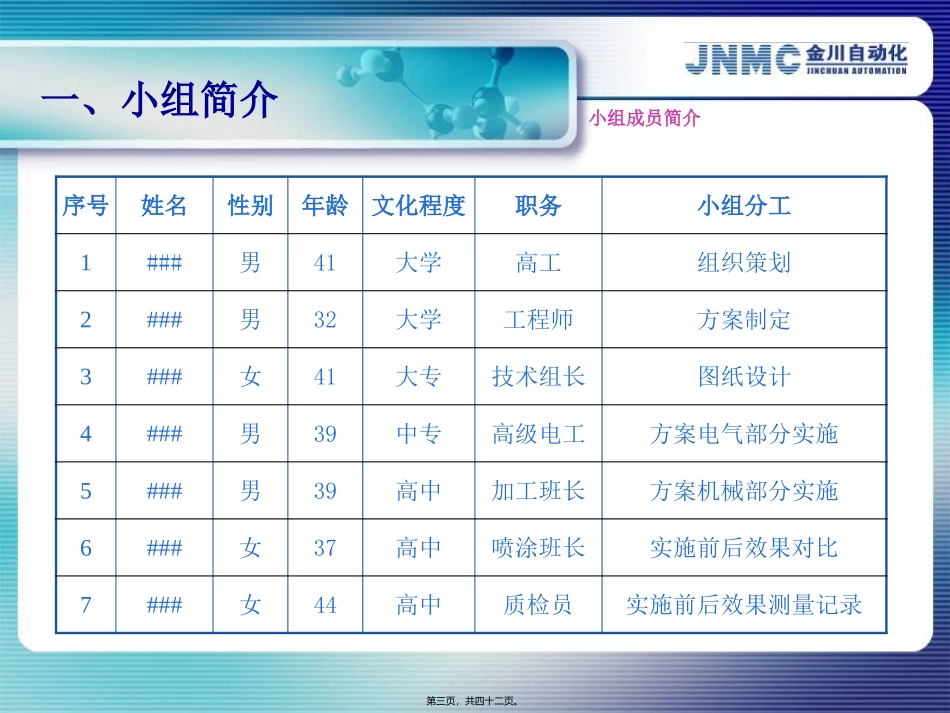 JNMC 金川自动化
JINCHUAN AUTOMATION

一、小组简介

小组成员简介

| 序号 | 姓名 | 性别 | 年龄 | 文化程度 | 职务 | 小组分工 |
|---|---|---|---|---|---|---|
| 1 | ### | 男 | 41 | 大学 | 高工 | 组织策划 |
| 2 | ### | 男 | 32 | 大学 | 工程师 | 方案制定 |
| 3 | ### | 女 | 41 | 大专 | 技术组长 | 图纸设计 |
| 4 | ### | 男 | 39 | 中专 | 高级电工 | 方案电气部分实施 |
| 5 | ### | 男 | 39 | 高中 | 加工班长 | 方案机械部分实施 |
| 6 | ### | 女 | 37 | 高中 | 喷涂班长 | 实施前后效果对比 |
| 7 | ### | 女 | 44 | 高中 | 质检员 | 实施前后效果测量记录 |

第三页，共四十二页。